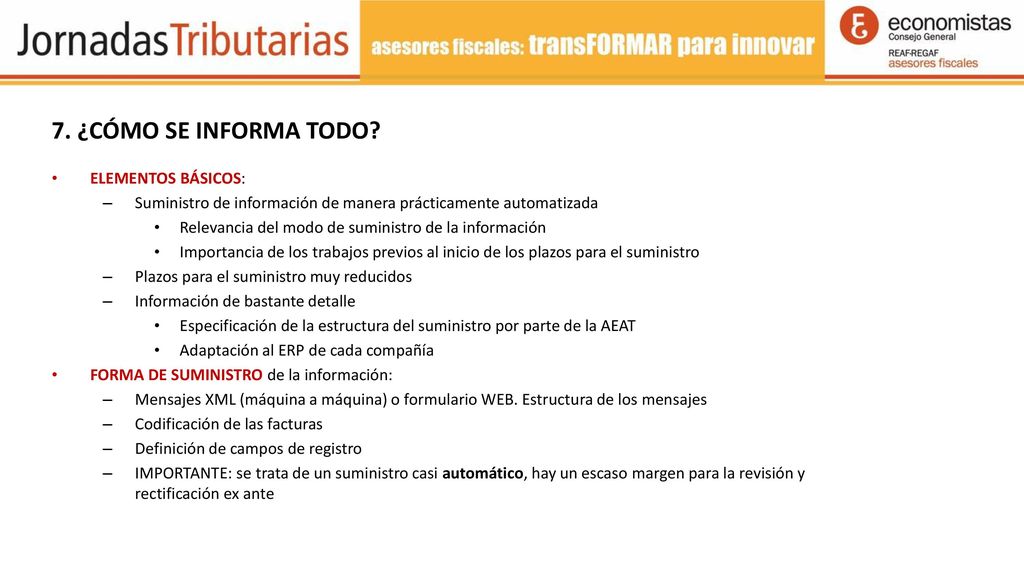 JornadasTributarias

asesores fiscales: transFORMAR para innovar

economistas
Consejo General
REAF·REGAF
asesores fiscales

7. ¿CÓMO SE INFORMA TODO?

• ELEMENTOS BÁSICOS:
– Suministro de información de manera prácticamente automatizada
• Relevancia del modo de suministro de la información
• Importancia de los trabajos previos al inicio de los plazos para el suministro
– Plazos para el suministro muy reducidos
– Información de bastante detalle
• Especificación de la estructura del suministro por parte de la AEAT
• Adaptación al ERP de cada compañía
• FORMA DE SUMINISTRO de la información:
– Mensajes XML (máquina a máquina) o formulario WEB. Estructura de los mensajes
– Codificación de las facturas
– Definición de campos de registro
– IMPORTANTE: se trata de un suministro casi automático, hay un escaso margen para la revisión y rectificación ex ante